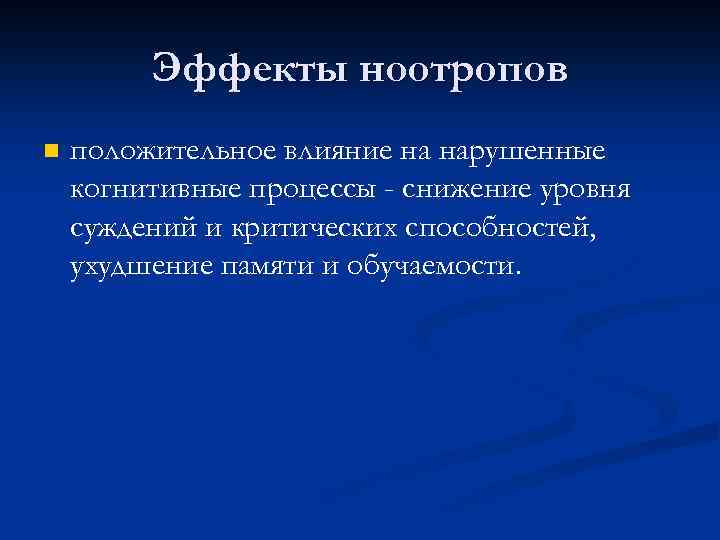 Эффекты ноотропов

положительное влияние на нарушенные когнитивные процессы - снижение уровня суждений и критических способностей, ухудшение памяти и обучаемости.